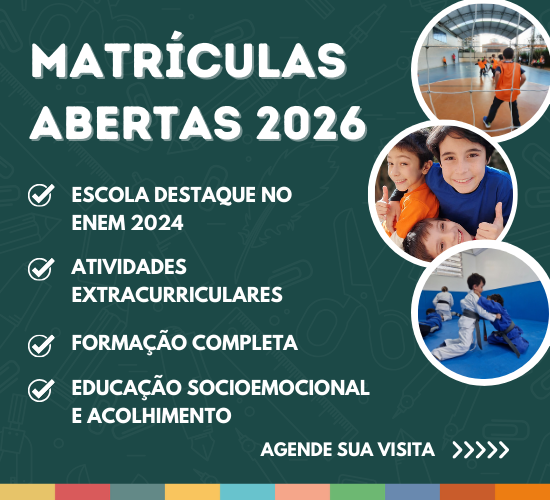 MATRÍCULAS ABERTAS 2026

ESCOLA DESTAQUE NO ENEM 2024

ATIVIDADES EXTRACURRICULARES

FORMAÇÃO COMPLETA

EDUCAÇÃO SOCIOEMOCIONAL E ACOLHIMENTO

AGENDE SUA VISITA